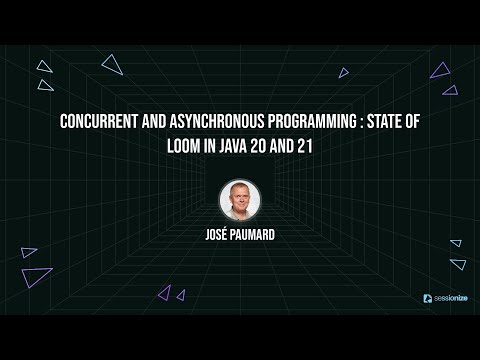 CONCURRENT AND ASYNCHRONOUS PROGRAMMING : STATE OF LOOM IN JAVA 20 AND 21

JOSÉ PAUMARD

sessionize